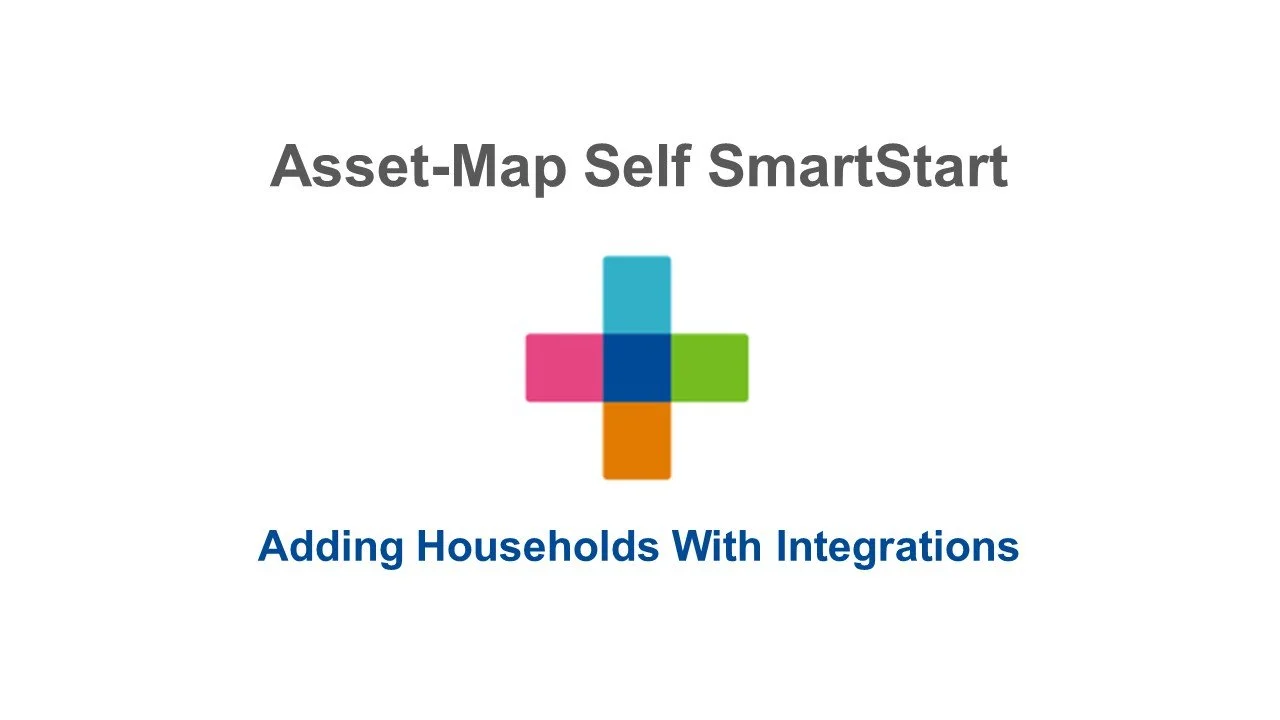 Asset-Map Self SmartStart

Adding Households With Integrations